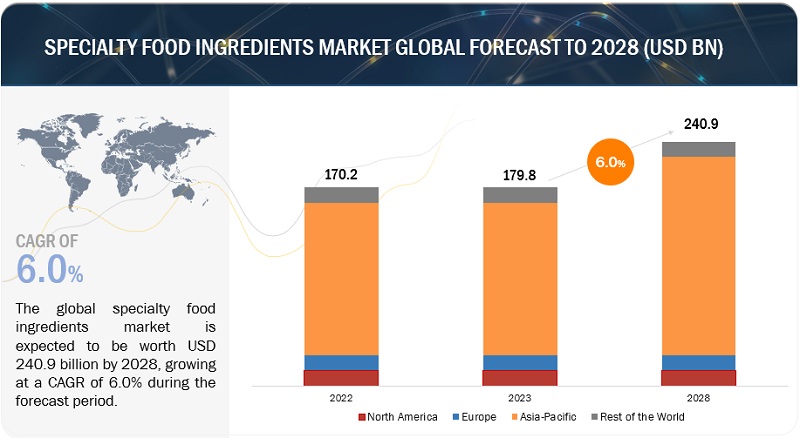 SPECIALTY FOOD INGREDIENTS MARKET GLOBAL FORECAST TO 2028 (USD BN)

CAGR OF
6.0%

The global specialty food ingredients market is expected to be worth USD 240.9 billion by 2028, growing at a CAGR of 6.0% during the forecast period.

170.2
179.8
6.0%
240.9

2022
2023
2028

North America
Europe
Asia-Pacific
Rest of the World